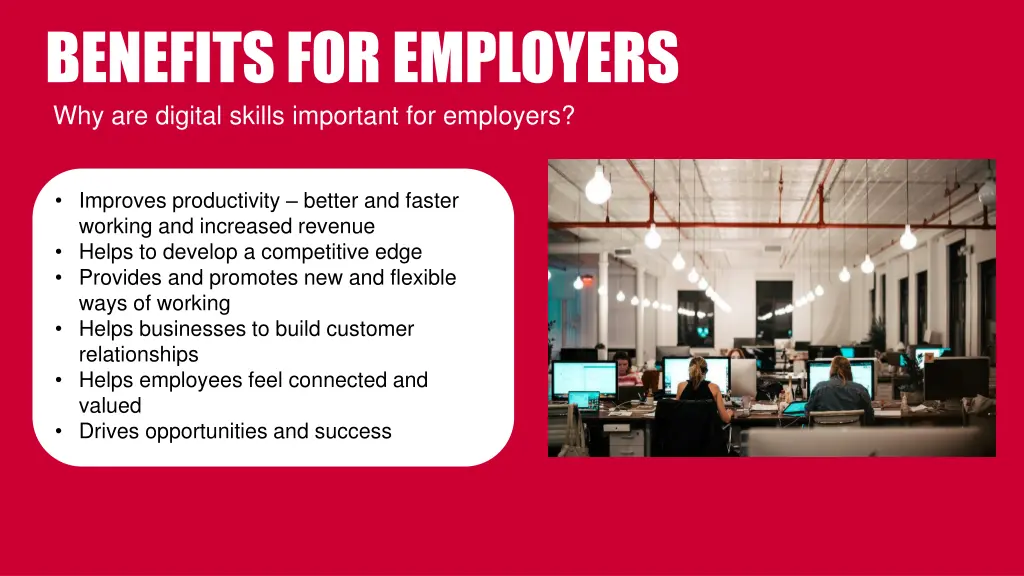 BENEFITS FOR EMPLOYERS

Why are digital skills important for employers?

• Improves productivity – better and faster working and increased revenue
• Helps to develop a competitive edge
• Provides and promotes new and flexible ways of working
• Helps businesses to build customer relationships
• Helps employees feel connected and valued
• Drives opportunities and success